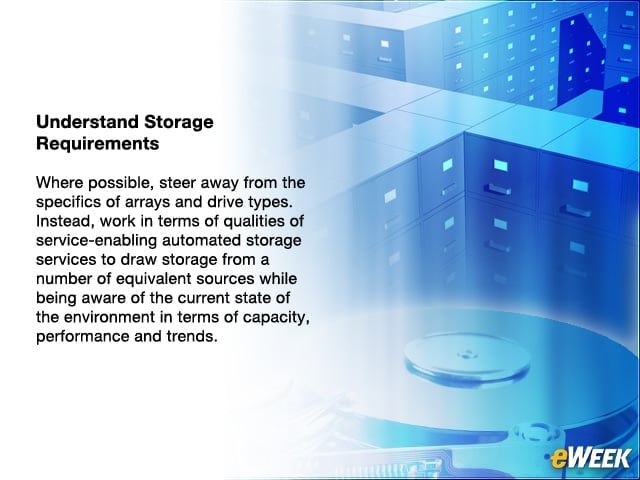 Understand Storage Requirements

Where possible, steer away from the specifics of arrays and drive types. Instead, work in terms of qualities of service-enabling automated storage services to draw storage from a number of equivalent sources while being aware of the current state of the environment in terms of capacity, performance and trends.

eWEEK